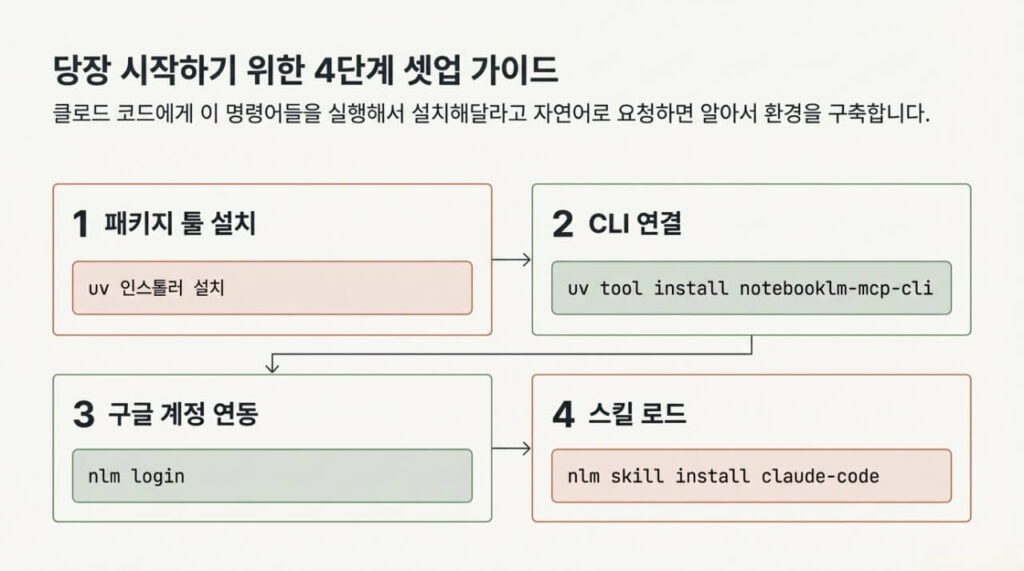 당장 시작하기 위한 4단계 셋업 가이드

클로드 코드에게 이 명령어들을 실행해서 설치해달라고 자연어로 요청하면 알아서 환경을 구축합니다.

1 패키지 툴 설치

uv 인스톨러 설치

2 CLI 연결

uv tool install notebooklm-mcp-cli

3 구글 계정 연동

nlm login

4 스킬 로드

nlm skill install claude-code